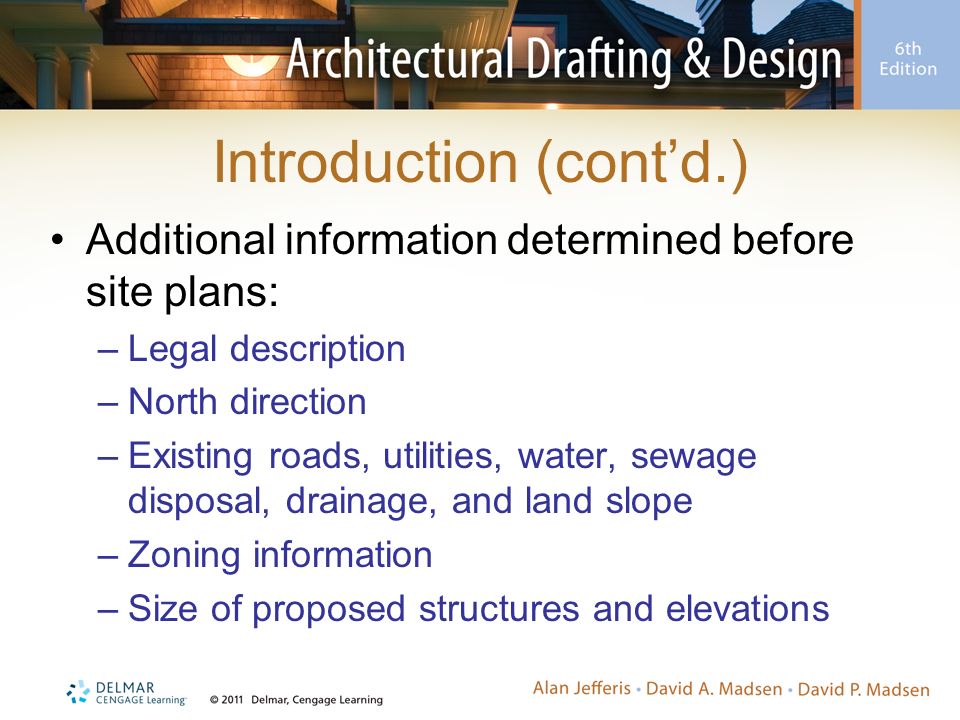 Architectural Drafting & Design

6th Edition

Introduction (cont'd.)

• Additional information determined before site plans:
– Legal description
– North direction
– Existing roads, utilities, water, sewage disposal, drainage, and land slope
– Zoning information
– Size of proposed structures and elevations

DELMAR CENGAGE Learning

© 2011 Delmar, Cengage Learning

Alan Jefferis • David A. Madsen • David P. Madsen